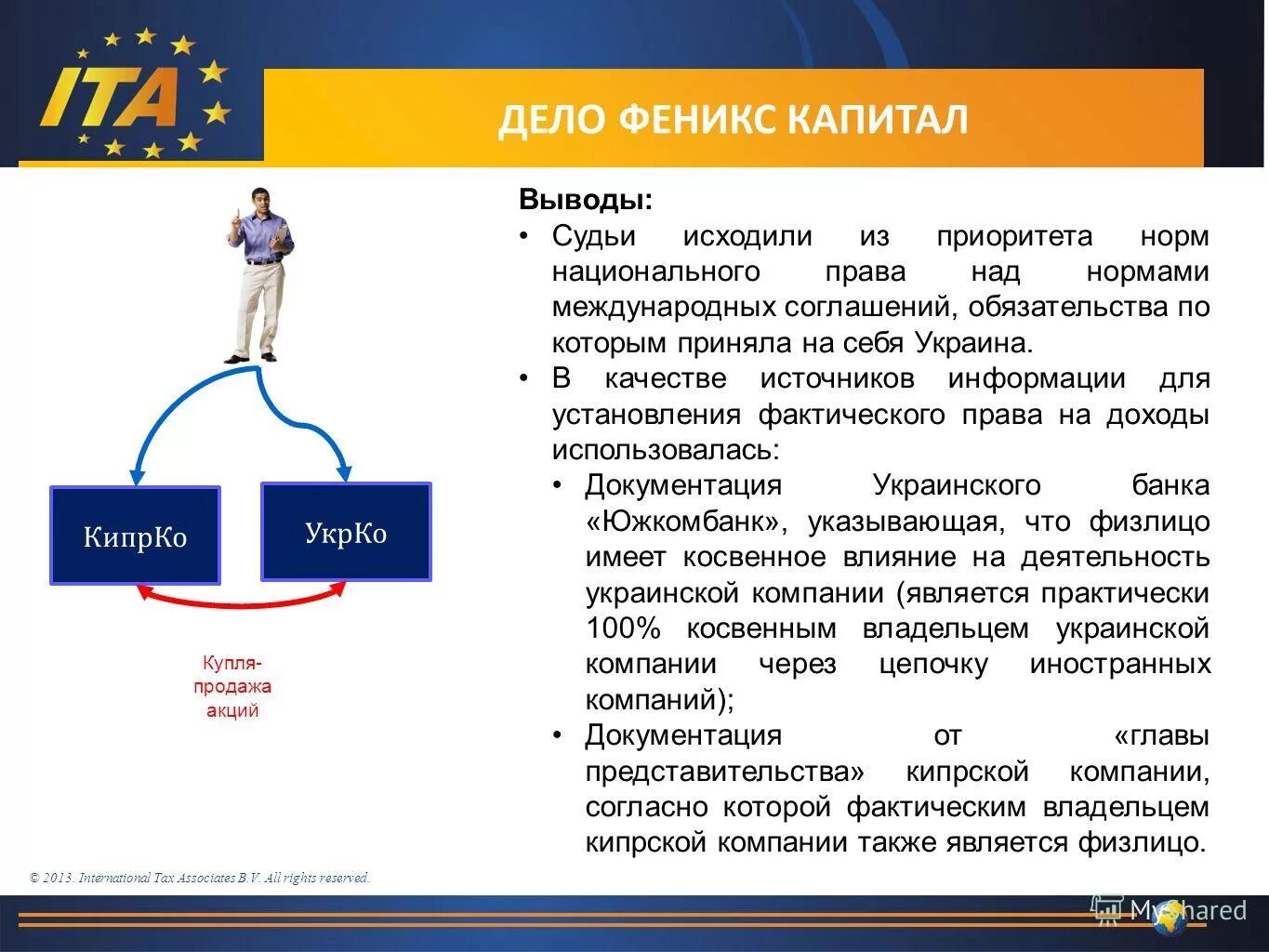 ITA

ДЕЛО ФЕНИКС КАПИТАЛ

КипрКо

УкрКо

Купля-продажа акций

Выводы:

• Судьи исходили из приоритета норм национального права над нормами международных соглашений, обязательства по которым приняла на себя Украина.

• В качестве источников информации для установления фактического права на доходы использовалась:

• Документация Украинского банка «Южкомбанк», указывающая, что физлицо имеет косвенное влияние на деятельность украинской компании (является практически 100% косвенным владельцем украинской компании через цепочку иностранных компаний);

• Документация от «главы представительства» кипрской компании, согласно которой фактическим владельцем кипрской компании также является физлицо.

© 2013. International Tax Associates B.V. All rights reserved.

MyShared